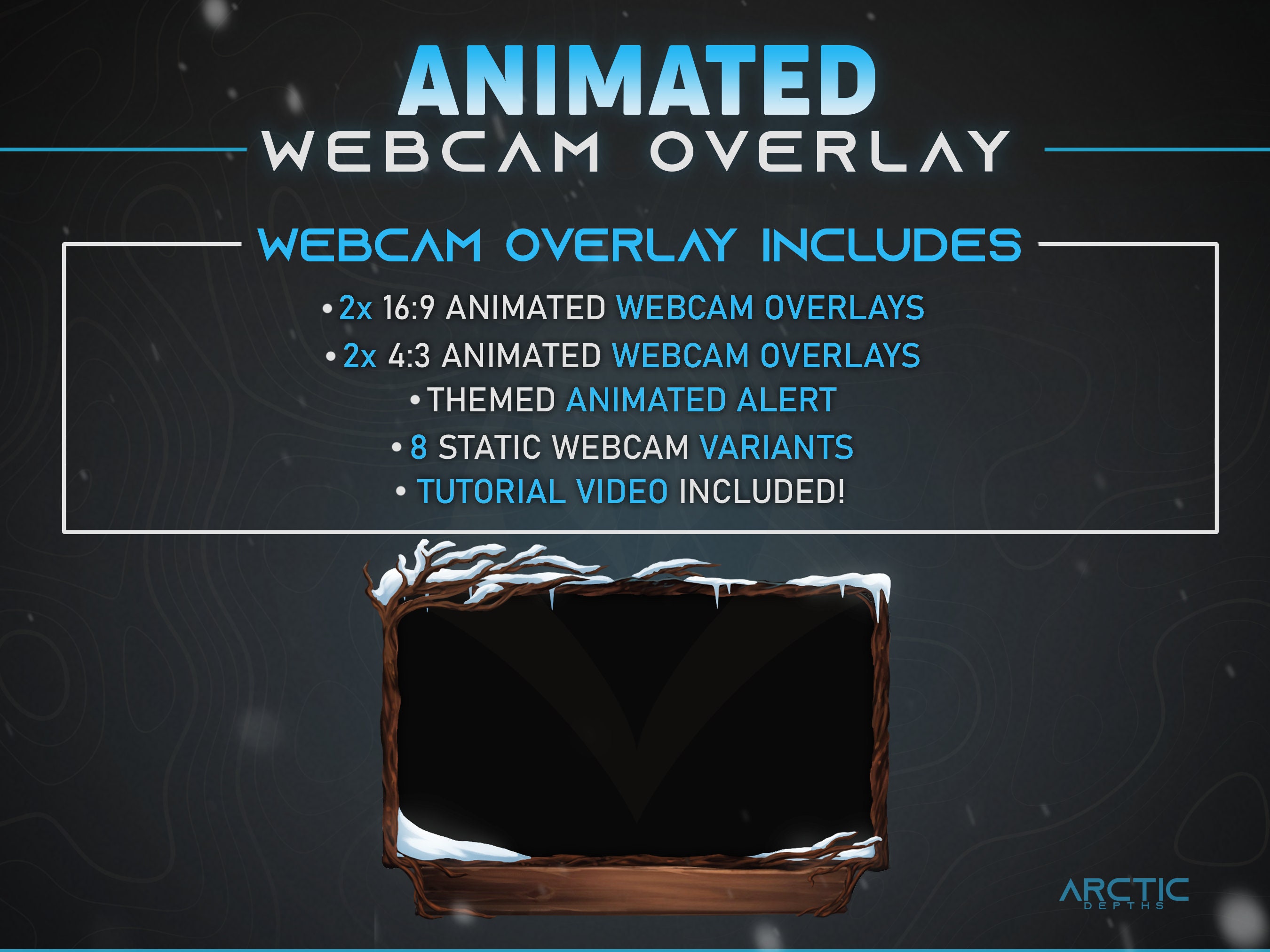 ANIMATED
WEBCAM OVERLAY

WEBCAM OVERLAY INCLUDES

• 2x 16:9 ANIMATED WEBCAM OVERLAYS
• 2x 4:3 ANIMATED WEBCAM OVERLAYS
• THEMED ANIMATED ALERT
• 8 STATIC WEBCAM VARIANTS
• TUTORIAL VIDEO INCLUDED!

ARCTIC
DEPTHS